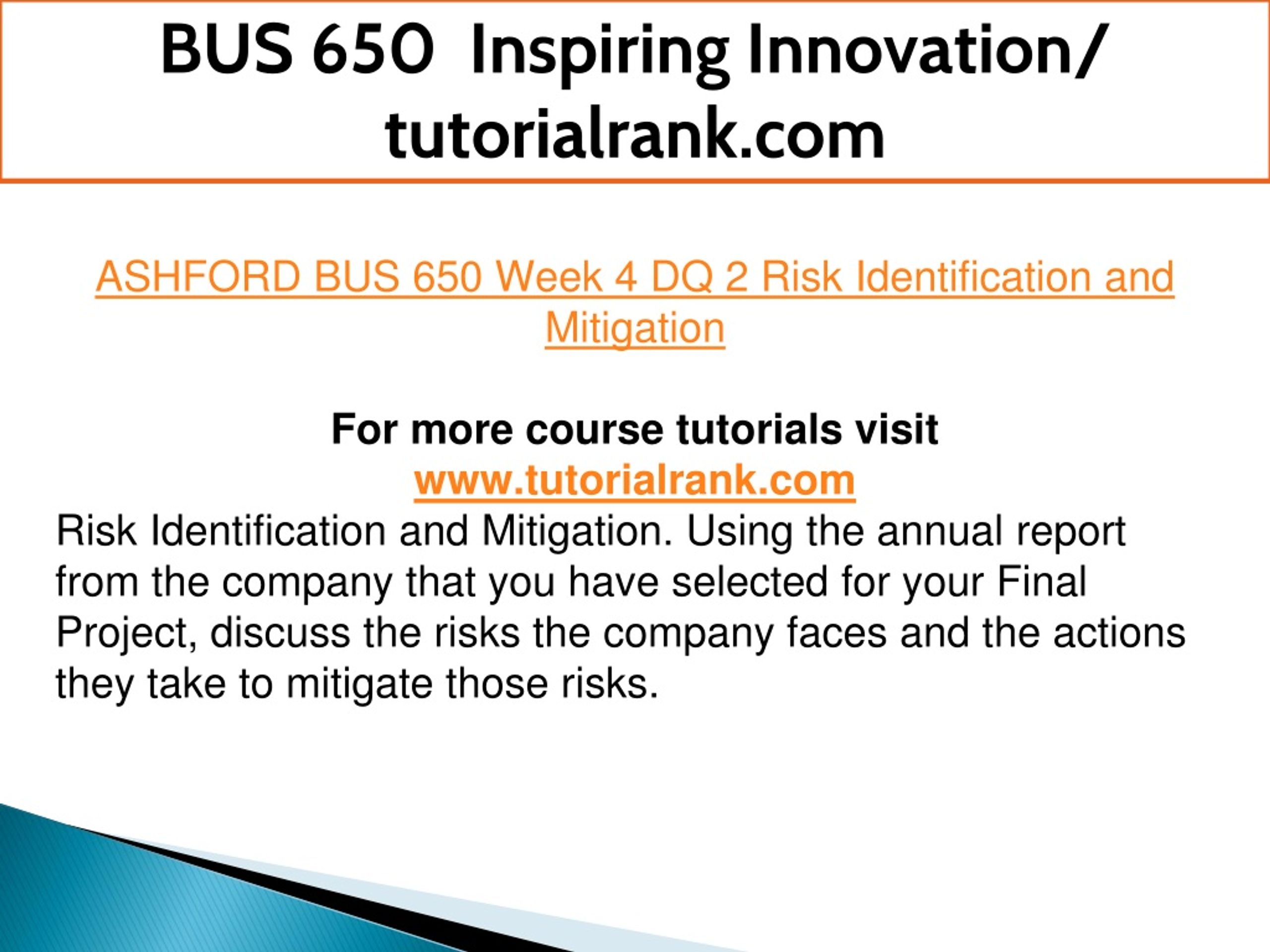 BUS 650 Inspiring Innovation/ tutorialrank.com

ASHFORD BUS 650 Week 4 DQ 2 Risk Identification and Mitigation

For more course tutorials visit
www.tutorialrank.com
Risk Identification and Mitigation. Using the annual report from the company that you have selected for your Final Project, discuss the risks the company faces and the actions they take to mitigate those risks.